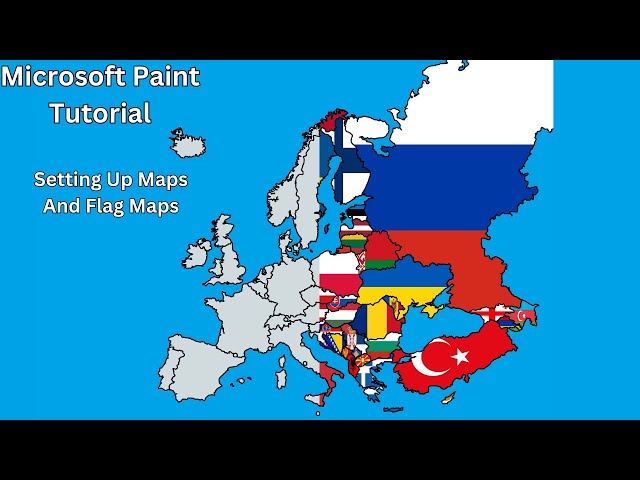 Microsoft Paint Tutorial

Setting Up Maps And Flag Maps